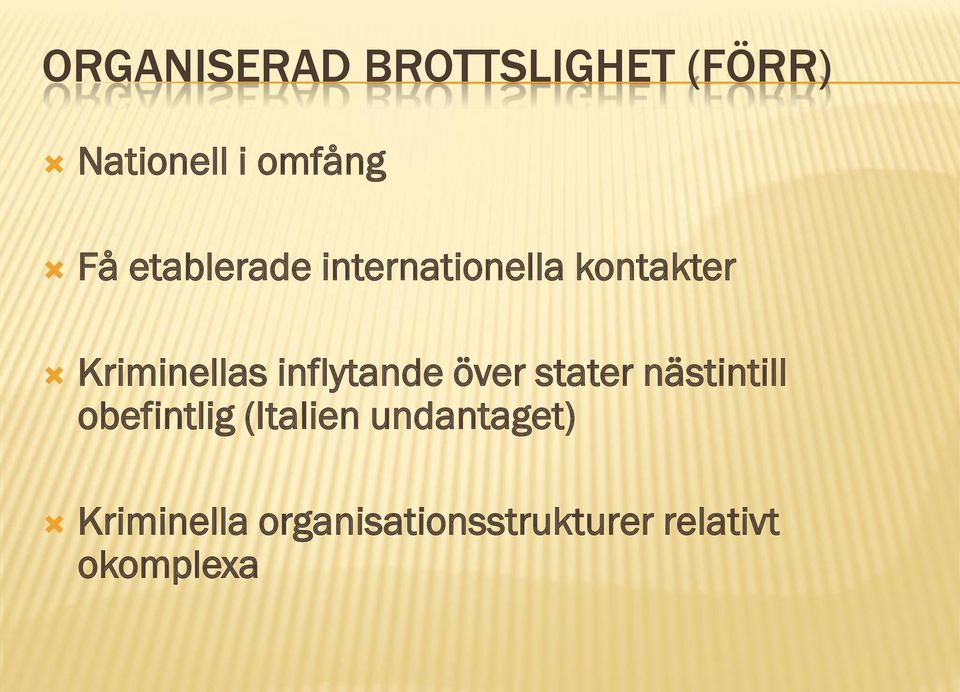 ORGANISERAD BROTTSLIGHET (FÖRR)

Nationell i omfång

Få etablerade internationella kontakter

Kriminellas inflytande över stater nästintill obefintlig (Italien undantaget)

Kriminella organisationsstrukturer relativt okomplexa